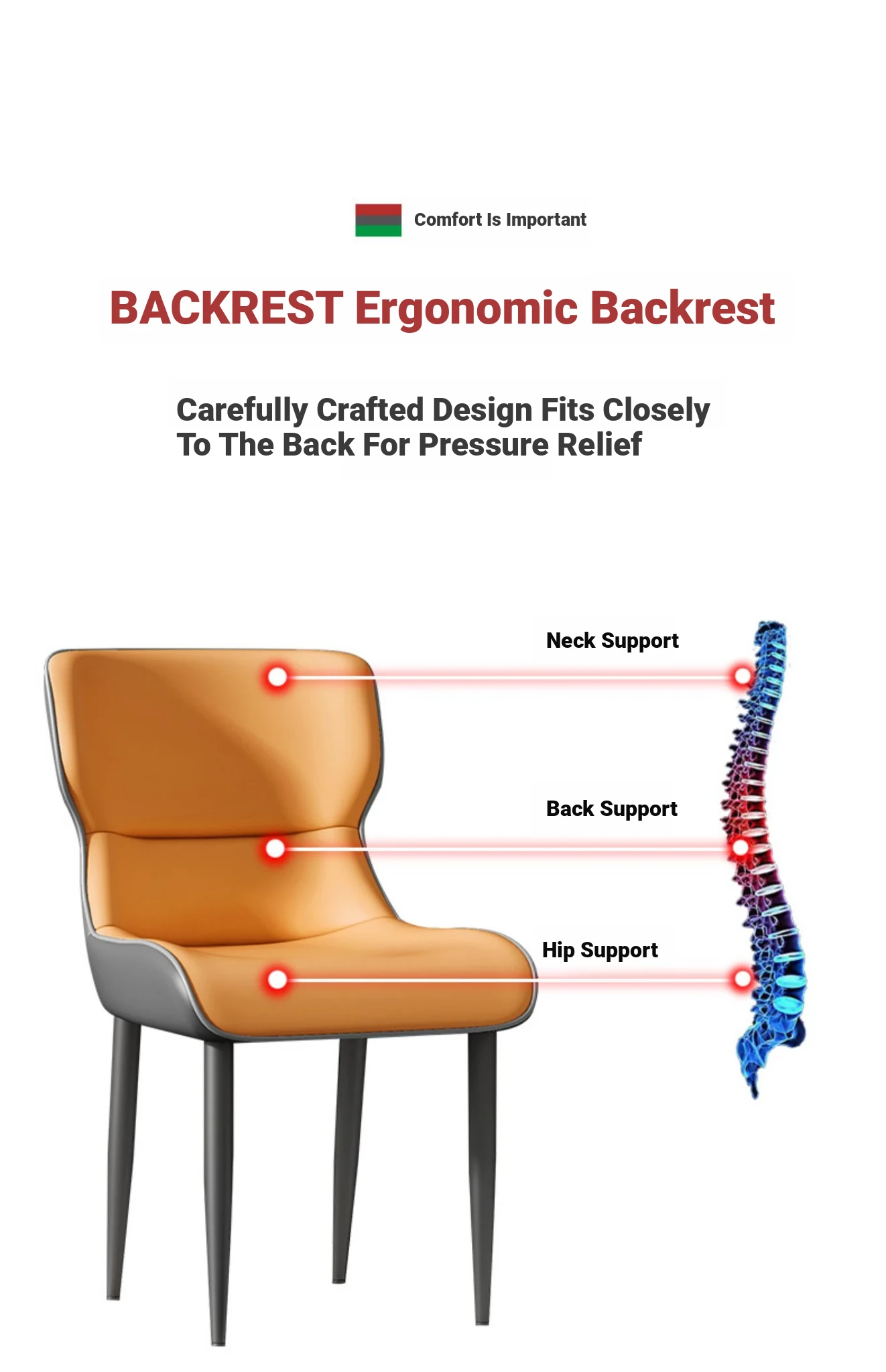 Comfort Is Important

BACKREST Ergonomic Backrest

Carefully Crafted Design Fits Closely To The Back For Pressure Relief

Neck Support

Back Support

Hip Support